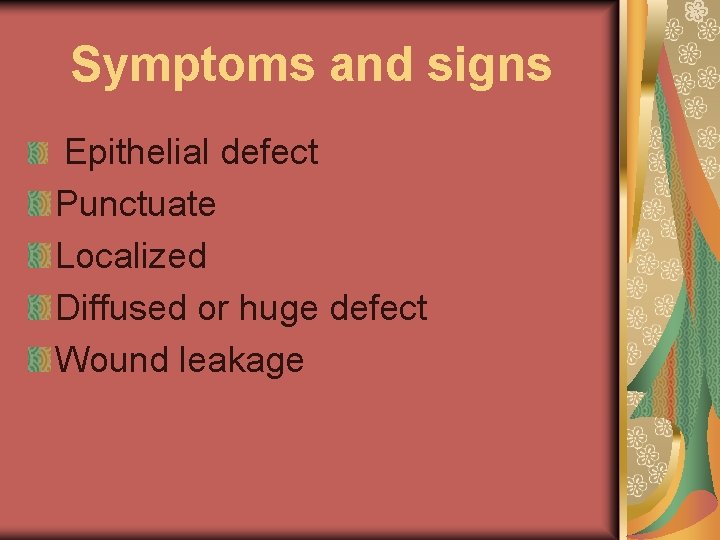 Symptoms and signs

Epithelial defect

Punctuate

Localized

Diffused or huge defect

Wound leakage